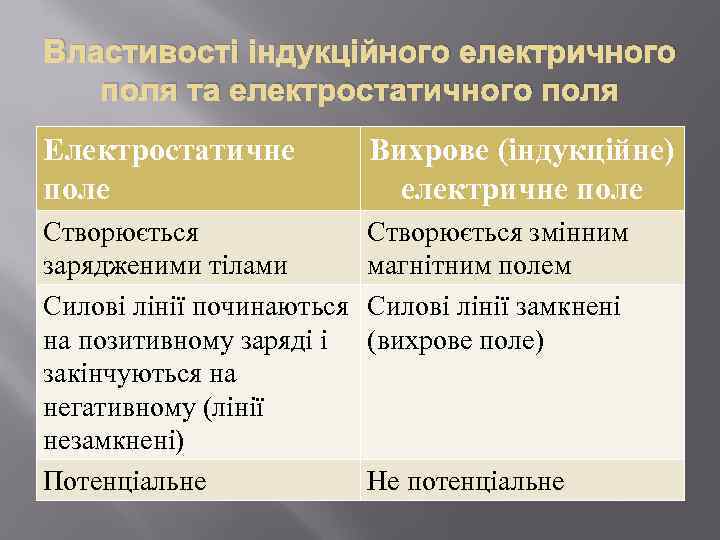 Властивості індукційного електричного поля та електростатичного поля

| Електростатичне поле | Вихрове (індукційне) електричне поле |
|---|---|
| Створюється зарядженими тілами | Створюється змінним магнітним полем |
| Силові лінії починаються на позитивному заряді і закінчуються на негативному (лінії незамкнені) | Силові лінії замкнені (вихрове поле) |
| Потенціальне | Не потенціальне |